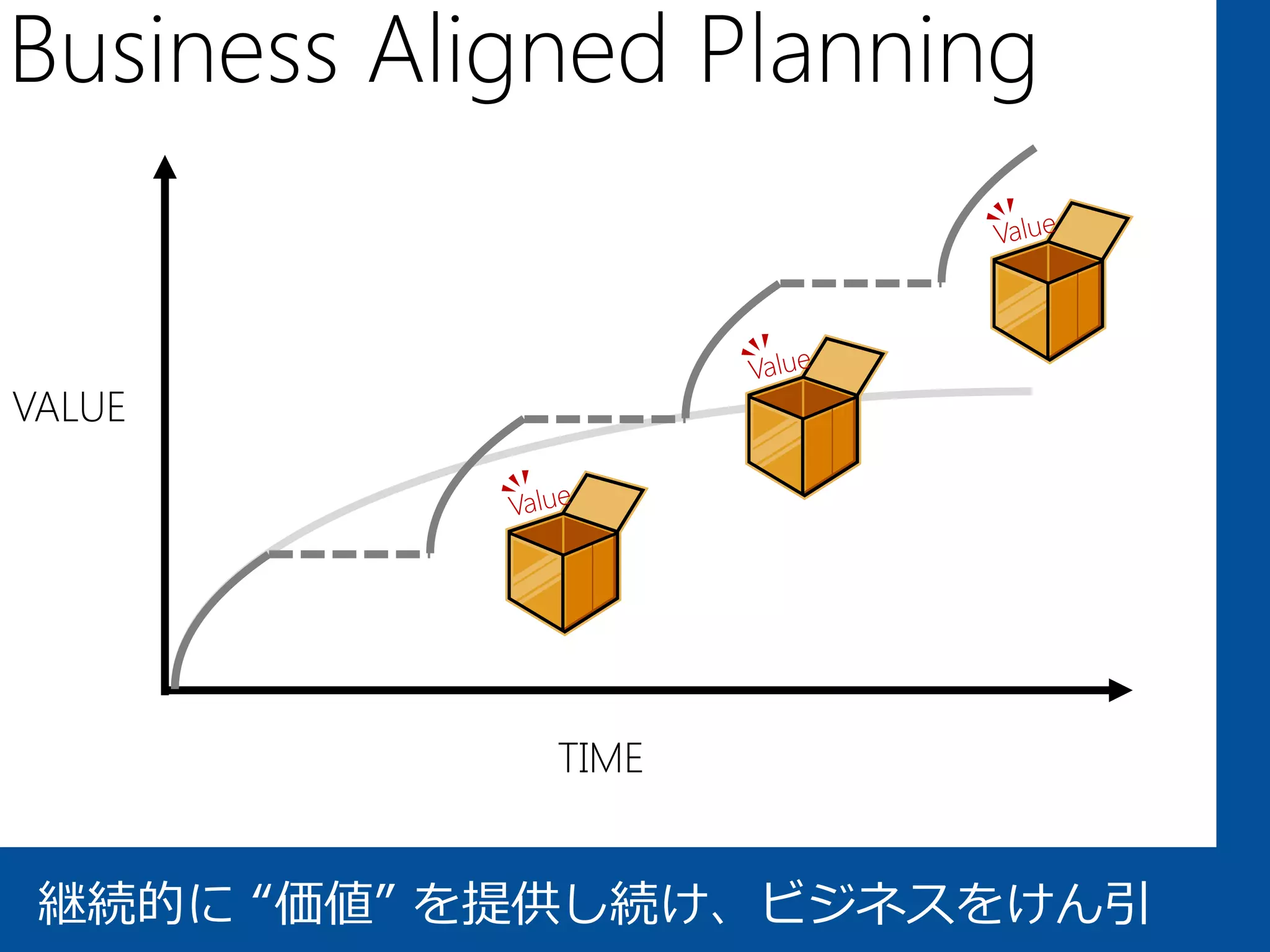 Business Aligned Planning

VALUE

Value

Value

Value

TIME

継続的に “価値” を提供し続け、ビジネスをけん引